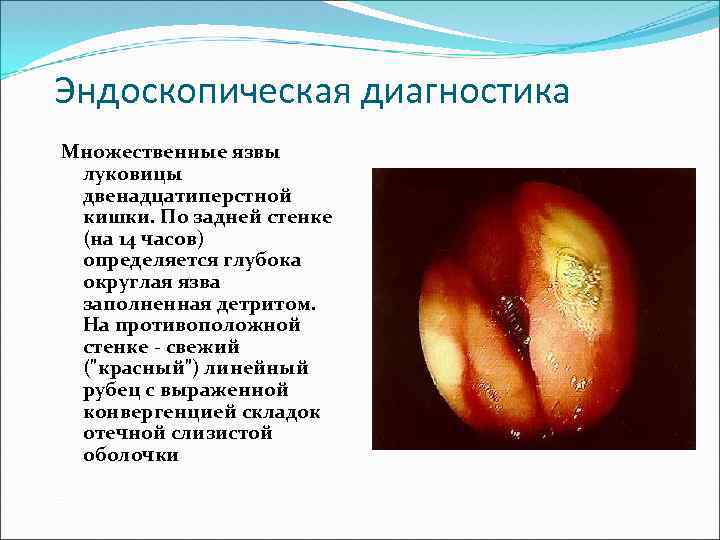 Эндоскопическая диагностика

Множественные язвы луковицы двенадцатиперстной кишки. По задней стенке (на 14 часов) определяется глубока округлая язва заполненная детритом. На противоположной стенке - свежий ("красный") линейный рубец с выраженной конвергенцией складок отечной слизистой оболочки